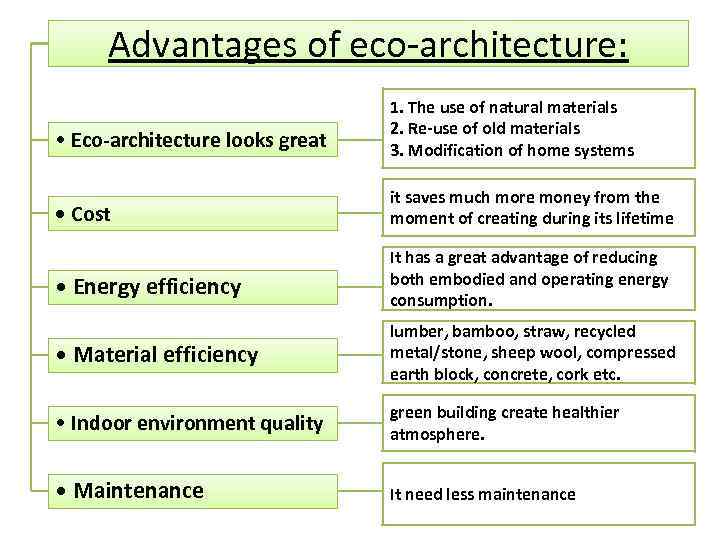 Advantages of eco-architecture:

• Eco-architecture looks great

1. The use of natural materials
2. Re-use of old materials
3. Modification of home systems

• Cost

it saves much more money from the moment of creating during its lifetime

• Energy efficiency

It has a great advantage of reducing both embodied and operating energy consumption.

• Material efficiency

lumber, bamboo, straw, recycled metal/stone, sheep wool, compressed earth block, concrete, cork etc.

• Indoor environment quality

green building create healthier atmosphere.

• Maintenance

It need less maintenance